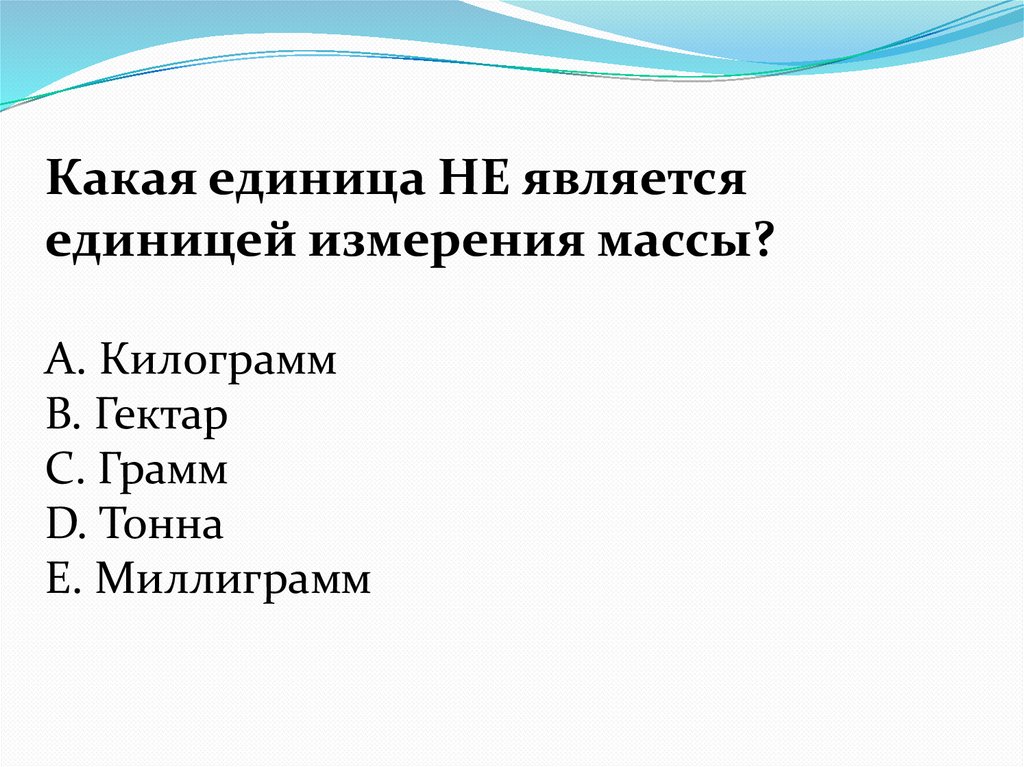 Какая единица НЕ является единицей измерения массы?

A. Килограмм
B. Гектар
C. Грамм
D. Тонна
E. Миллиграмм